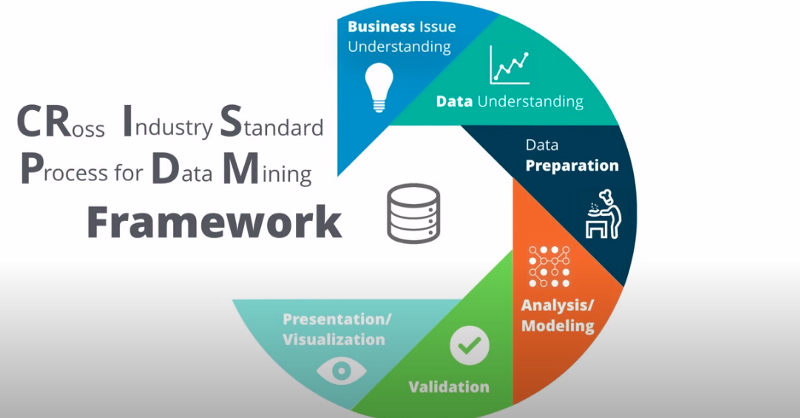 CRoss Industry Standard Process for Data Mining

Framework

Business Issue Understanding

Data Understanding

Data Preparation

Analysis/ Modeling

Validation

Presentation/ Visualization